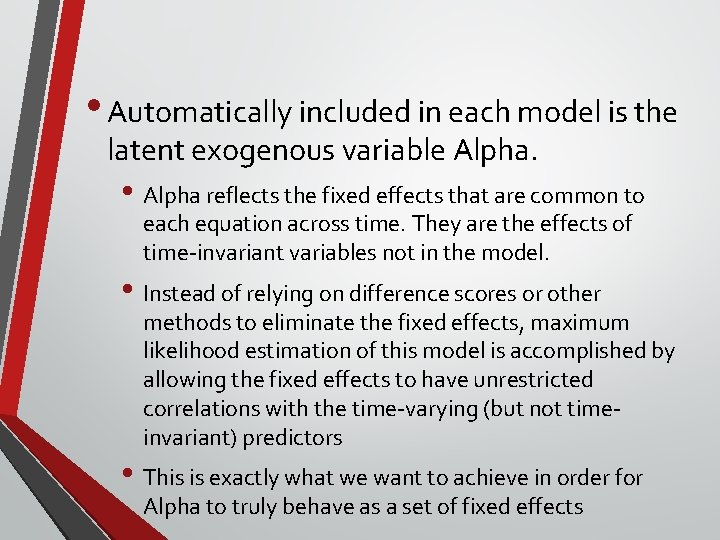 • Automatically included in each model is the latent exogenous variable Alpha.

• Alpha reflects the fixed effects that are common to each equation across time. They are the effects of time-invariant variables not in the model.

• Instead of relying on difference scores or other methods to eliminate the fixed effects, maximum likelihood estimation of this model is accomplished by allowing the fixed effects to have unrestricted correlations with the time-varying (but not time-invariant) predictors

• This is exactly what we want to achieve in order for Alpha to truly behave as a set of fixed effects